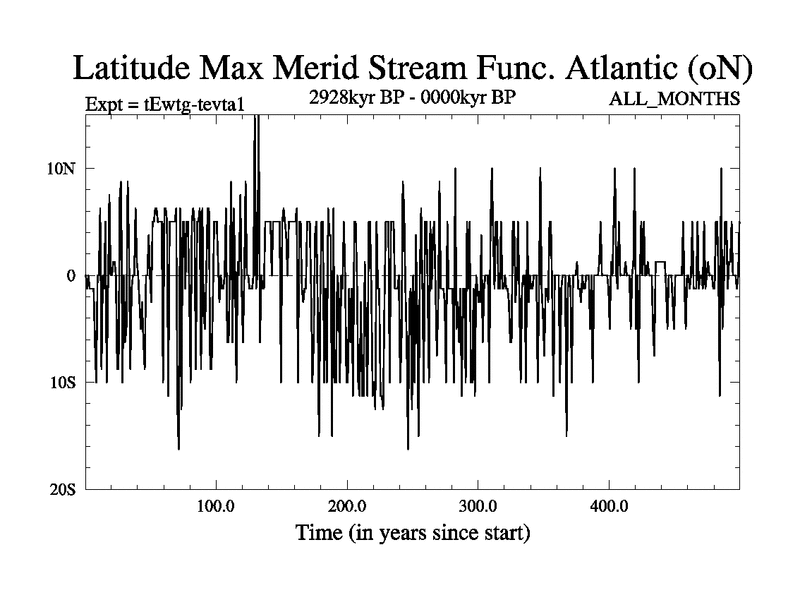 Latitude Max Merid Stream Func. Atlantic (oN)

Expt = tEwtg-tevta1

2928kyr BP - 0000kyr BP

ALL_MONTHS

10N

0

10S

20S

100.0

200.0

300.0

400.0

Time (in years since start)